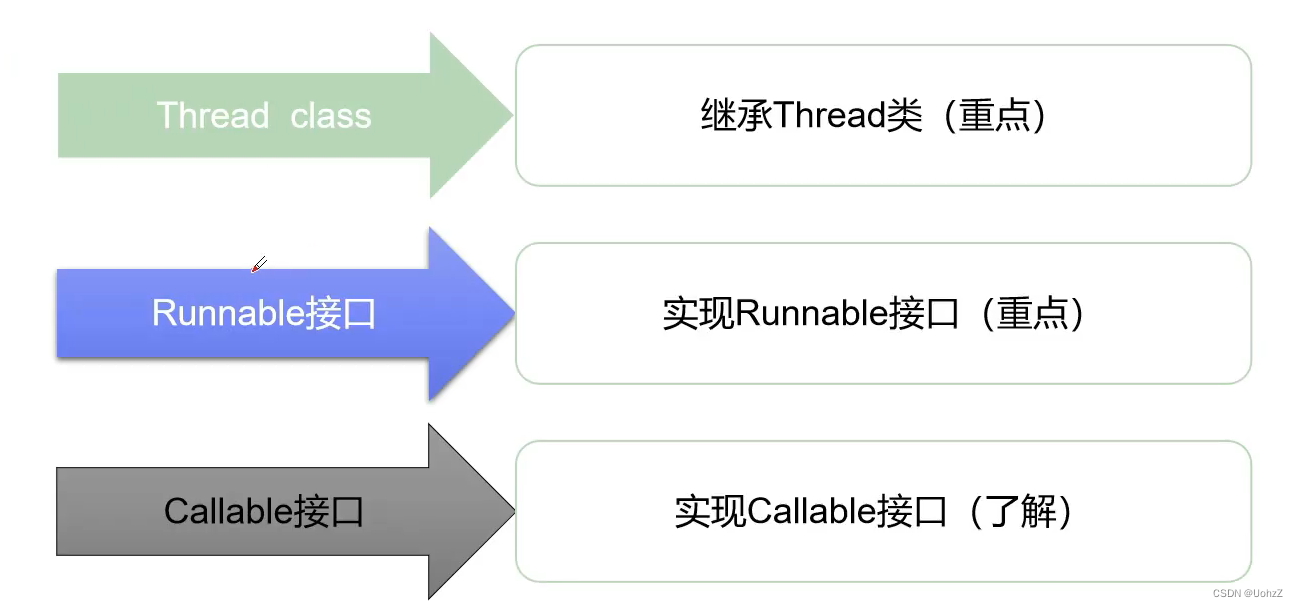 Thread class

继承Thread类（重点）

Runnable接口

实现Runnable接口（重点）

Callable接口

实现Callable接口（了解）

CSDN @UohzZ